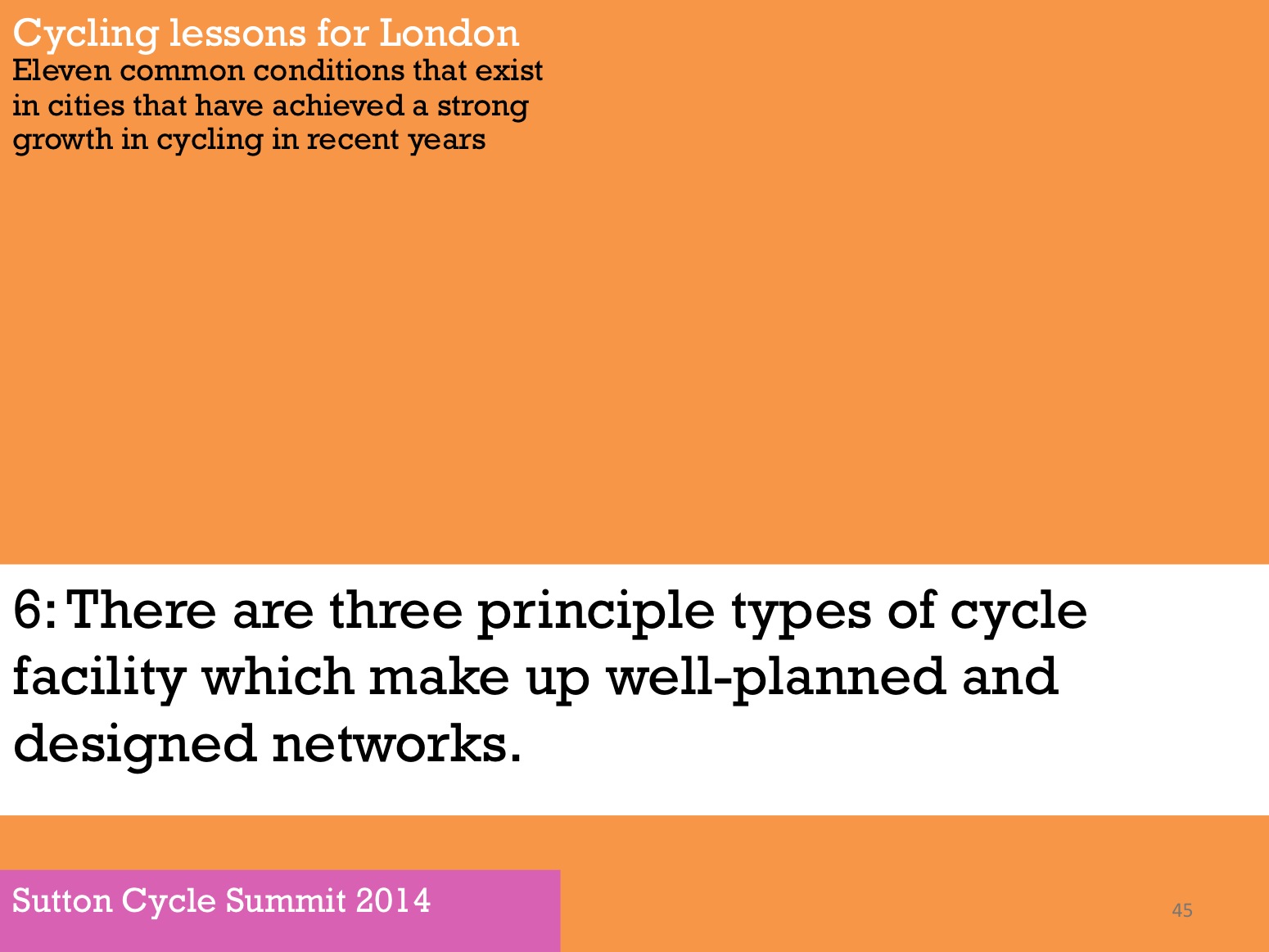 Cycling lessons for London
Eleven common conditions that exist in cities that have achieved a strong growth in cycling in recent years

6: There are three principle types of cycle facility which make up well-planned and designed networks.

Sutton Cycle Summit 2014

45